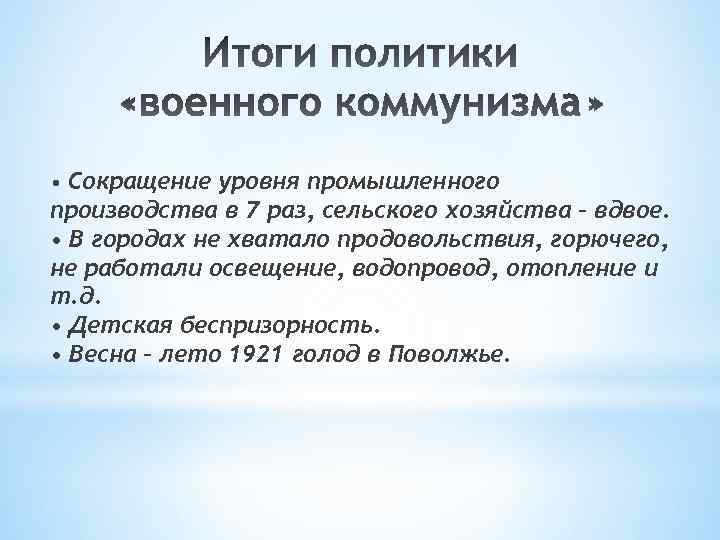 Итоги политики «военного коммунизма»

• Сокращение уровня промышленного производства в 7 раз, сельского хозяйства – вдвое.
• В городах не хватало продовольствия, горючего, не работали освещение, водопровод, отопление и т.д.
• Детская беспризорность.
• Весна – лето 1921 голод в Поволжье.